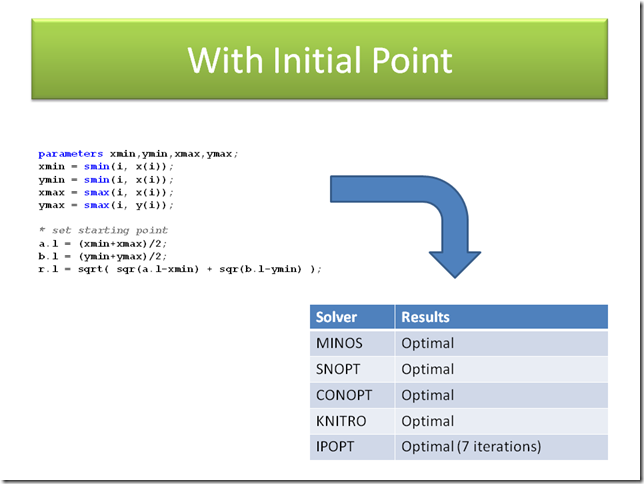 With Initial Point

parameters xmin,ymin,xmax,ymax;
xmin = smin(i, x(i));
ymin = smin(i, x(i));
xmax = smax(i, x(i));
ymax = smax(i, y(i));

* set starting point
a.l = (xmin+xmax)/2;
b.l = (ymin+ymax)/2;
r.l = sqrt( sqr(a.l-xmin) + sqr(b.l-ymin) );

| Solver | Results |
|---|---|
| MINOS | Optimal |
| SNOPT | Optimal |
| CONOPT | Optimal |
| KNITRO | Optimal |
| IPOPT | Optimal (7 iterations) |